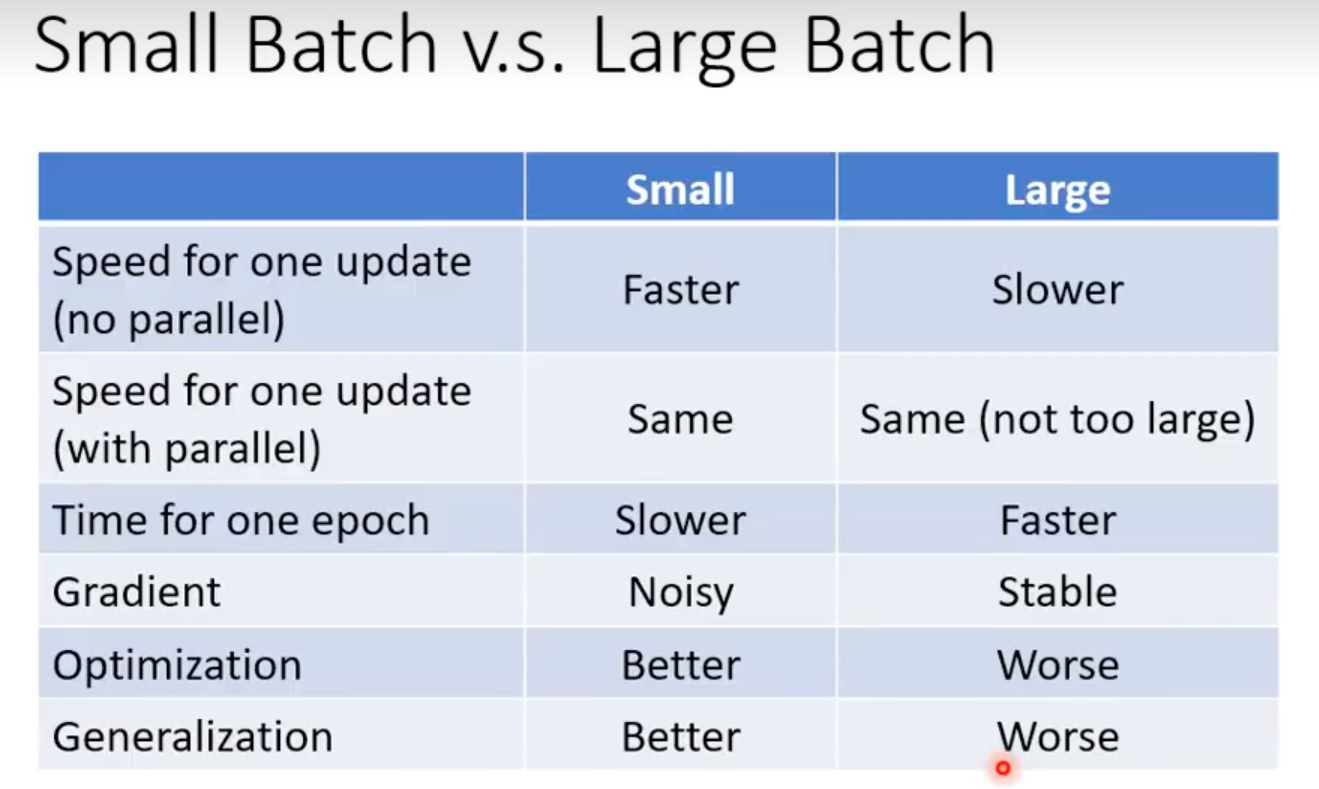 Small Batch v.s. Large Batch

| | Small | Large |
|---|---|---|
| Speed for one update (no parallel) | Faster | Slower |
| Speed for one update (with parallel) | Same | Same (not too large) |
| Time for one epoch | Slower | Faster |
| Gradient | Noisy | Stable |
| Optimization | Better | Worse |
| Generalization | Better | Worse |